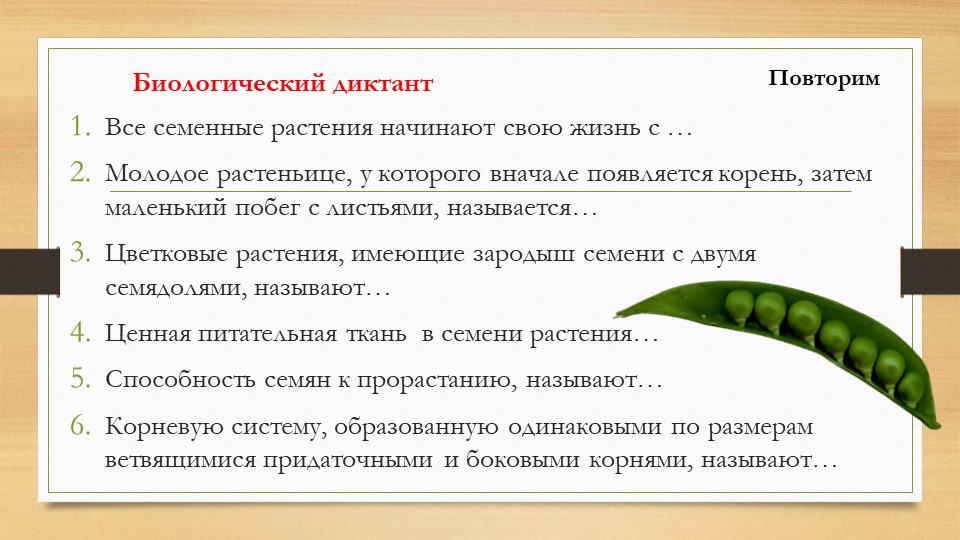 Биологический диктант

Повторим

1. Все семенные растения начинают свою жизнь с …

2. Молодое растеньице, у которого вначале появляется корень, затем маленький побег с листьями, называется…

3. Цветковые растения, имеющие зародыш семени с двумя семядолями, называют…

4. Ценная питательная ткань в семени растения…

5. Способность семян к прорастанию, называют…

6. Корневую систему, образованную одинаковыми по размерам ветвящимися придаточными и боковыми корнями, называют…